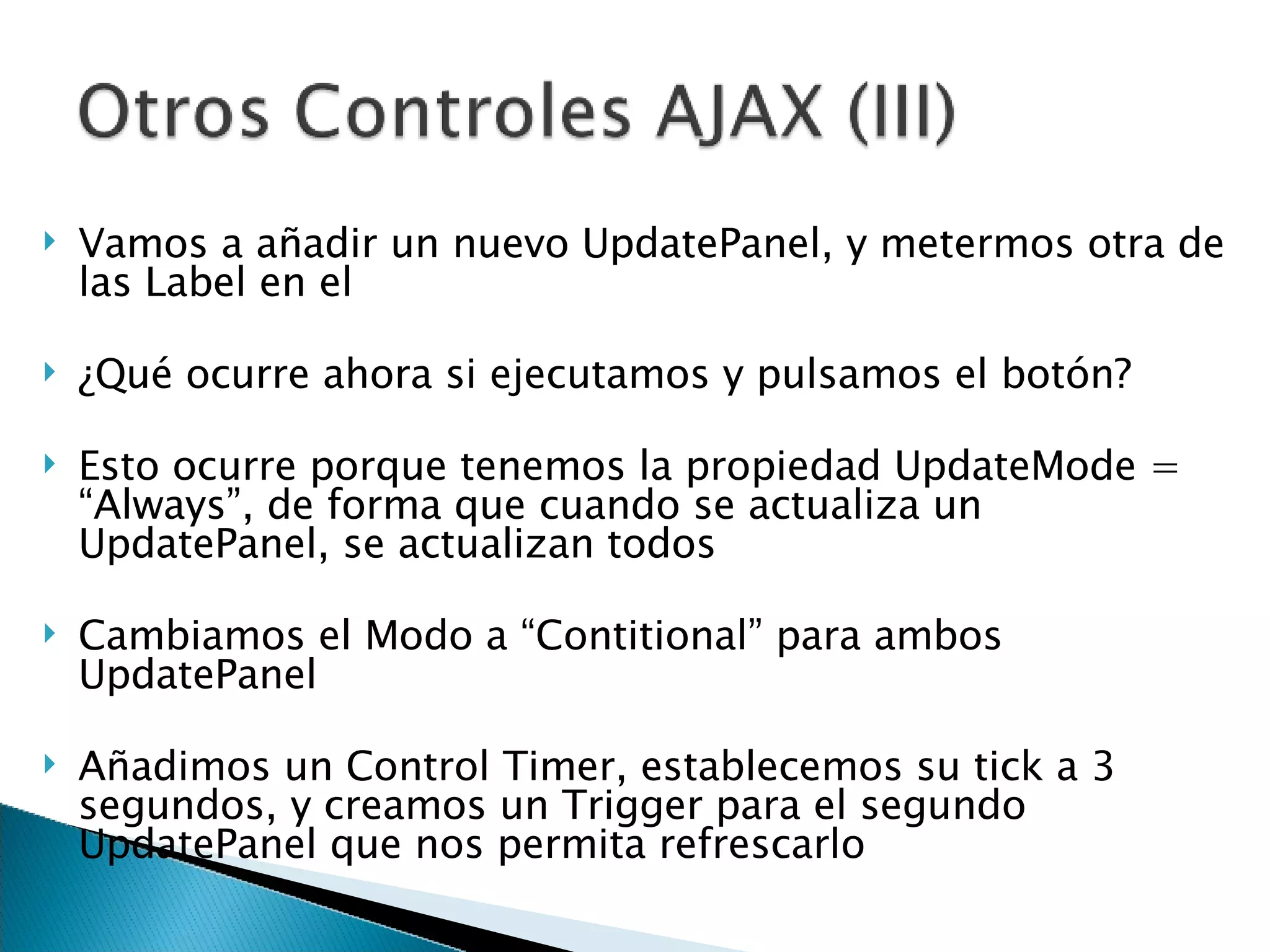 Otros Controles AJAX (III)

Vamos a añadir un nuevo UpdatePanel, y metermos otra de las Label en el

¿Qué ocurre ahora si ejecutamos y pulsamos el botón?

Esto ocurre porque tenemos la propiedad UpdateMode = “Always”, de forma que cuando se actualiza un UpdatePanel, se actualizan todos

Cambiamos el Modo a “Contitional” para ambos UpdatePanel

Añadimos un Control Timer, establecemos su tick a 3 segundos, y creamos un Trigger para el segundo UpdatePanel que nos permita refrescarlo